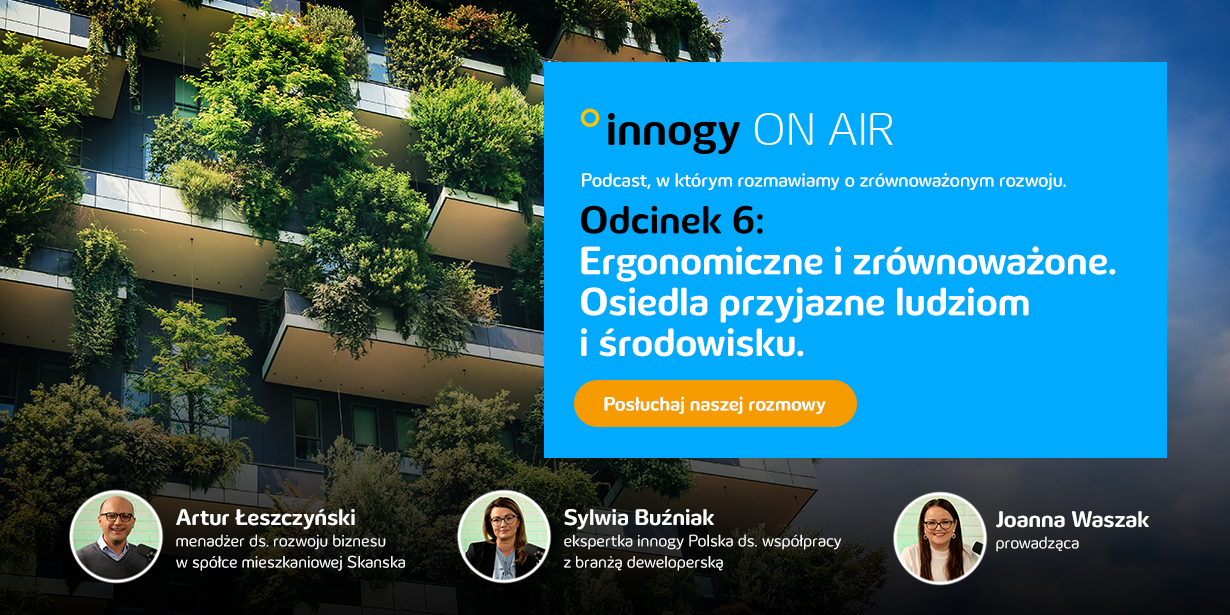 innogy ON AIR

Podcast, w którym rozmawiamy o zrównoważonym rozwoju.

Odcinek 6:
Ergonomiczne i zrównoważone. Osiedla przyjazne ludziom i środowisku.

Posłuchaj naszej rozmowy

Artur Łeszczyński
menadżer ds. rozwoju biznesu w spółce mieszkaniowej Skanska

Sylwia Buźniak
ekspertka innogy Polska ds. współpracy z branżą deweloperską

Joanna Waszak
prowadząca